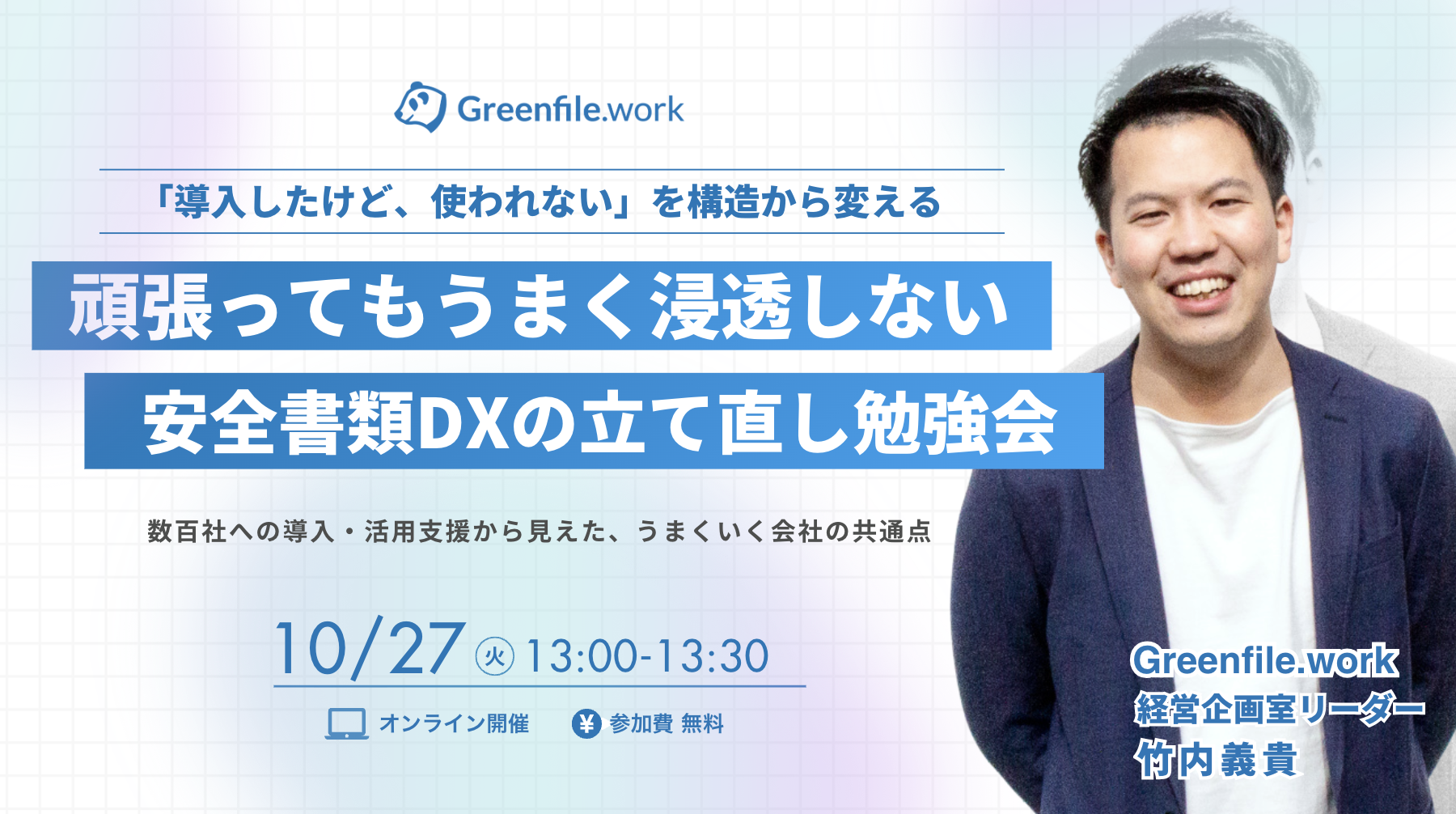 Greenfile.work

「導入したけど、使われない」を構造から変える

頑張ってもうまく浸透しない

安全書類DXの立て直し勉強会

数百社への導入・活用支援から見えた、うまくいく会社の共通点

10/27 火 13:00-13:30

オンライン開催 ¥ 参加費 無料

Greenfile.work
経営企画室リーダー
竹内義貴